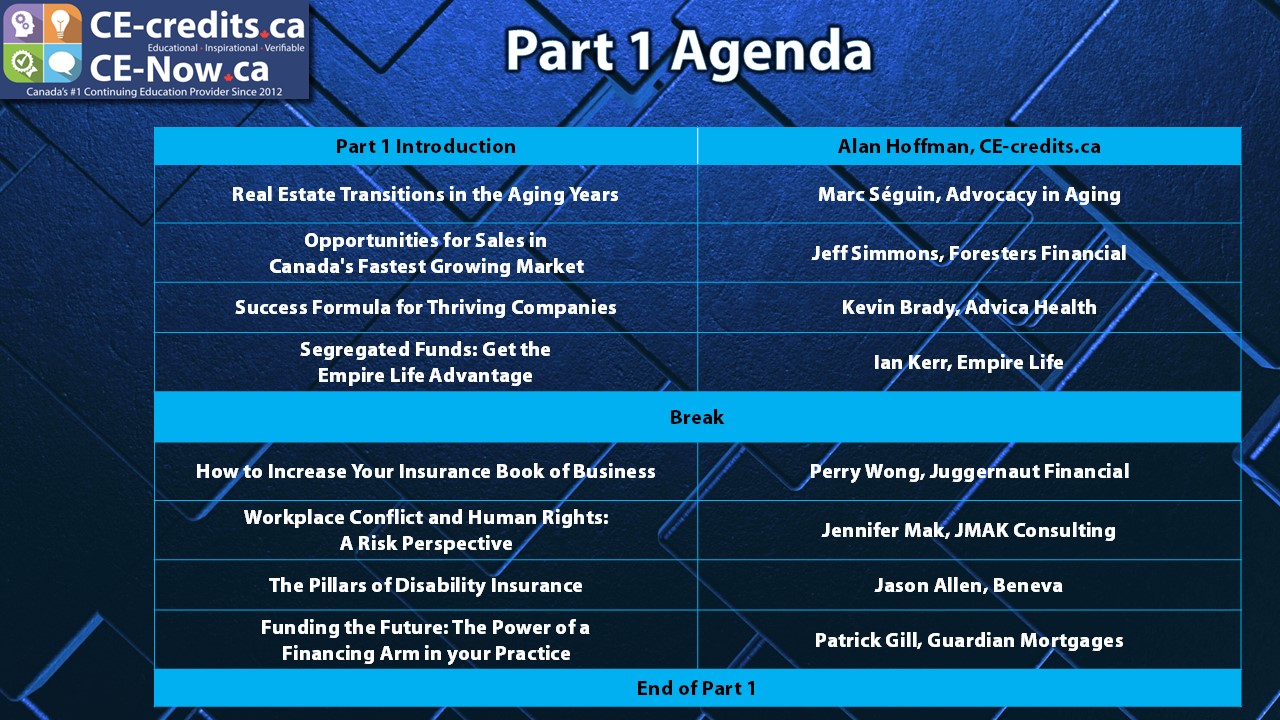 CE-credits.ca
Educational • Inspirational • Verifiable
CE-Now.ca
Canada's #1 Continuing Education Provider Since 2012

Part 1 Agenda

| Part 1 Introduction | Alan Hoffman, CE-credits.ca |
|---|---|
| Real Estate Transitions in the Aging Years | Marc Séguin, Advocacy in Aging |
| Opportunities for Sales in Canada's Fastest Growing Market | Jeff Simmons, Foresters Financial |
| Success Formula for Thriving Companies | Kevin Brady, Advica Health |
| Segregated Funds: Get the Empire Life Advantage | Ian Kerr, Empire Life |
| Break | |
| How to Increase Your Insurance Book of Business | Perry Wong, Juggernaut Financial |
| Workplace Conflict and Human Rights: A Risk Perspective | Jennifer Mak, JMAK Consulting |
| The Pillars of Disability Insurance | Jason Allen, Beneva |
| Funding the Future: The Power of a Financing Arm in your Practice | Patrick Gill, Guardian Mortgages |
| End of Part 1 | |